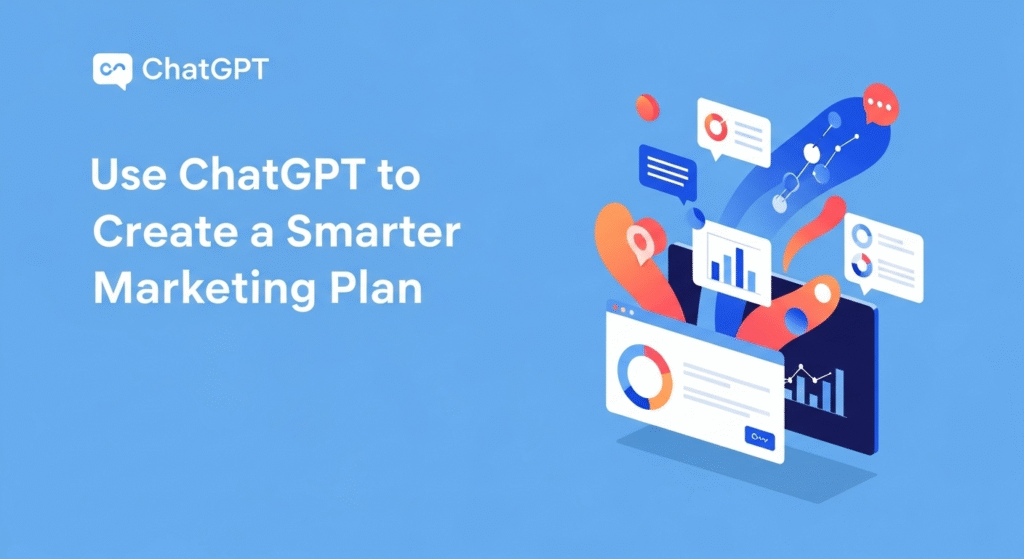 ChatGPT

Use ChatGPT to Create a Smarter Marketing Plan